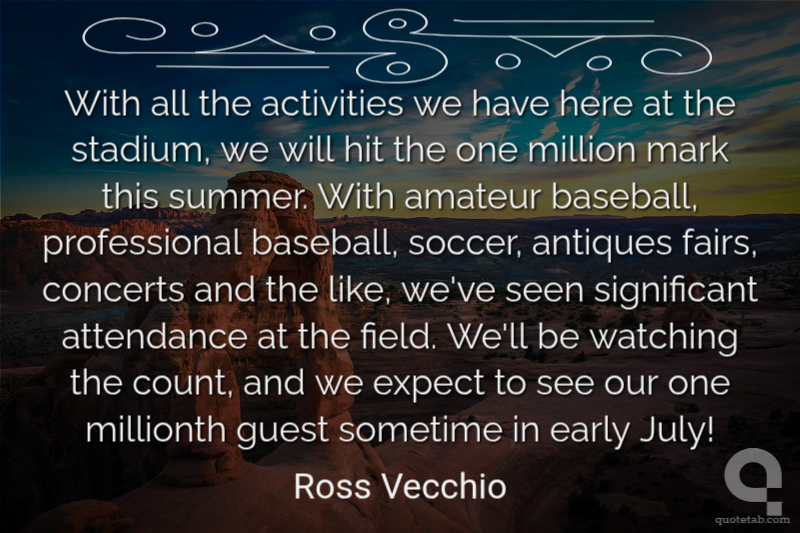 With all the activities we have here at the stadium, we will hit the one million mark this summer. With amateur baseball, professional baseball, soccer, antiques fairs, concerts and the like, we've seen significant attendance at the field. We'll be watching the count, and we expect to see our one millionth guest sometime in early July!

Ross Vecchio

quotetab.com